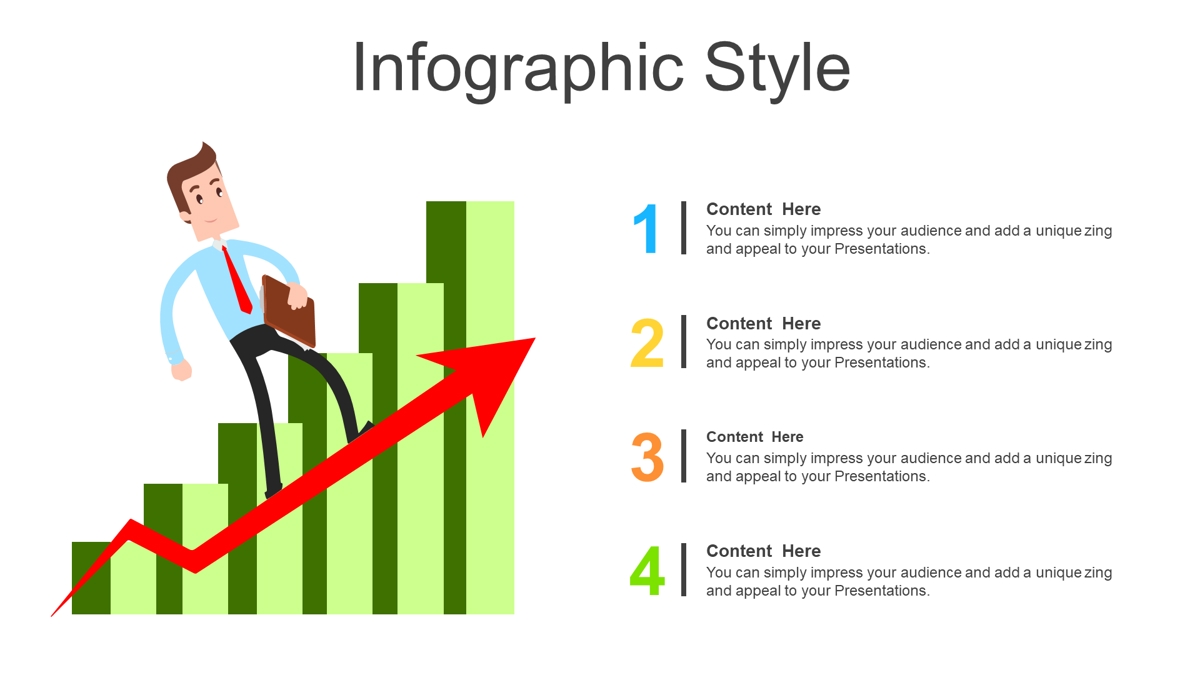 Infographic Style

1

Content Here
You can simply impress your audience and add a unique zing and appeal to your Presentations.

2

Content Here
You can simply impress your audience and add a unique zing and appeal to your Presentations.

3

Content Here
You can simply impress your audience and add a unique zing and appeal to your Presentations.

4

Content Here
You can simply impress your audience and add a unique zing and appeal to your Presentations.